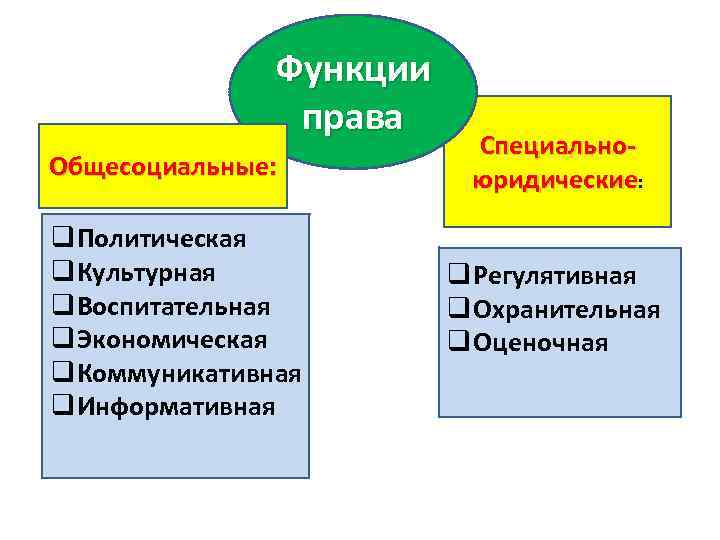 Функции права

Общесоциальные:

❑ Политическая
❑ Культурная
❑ Воспитательная
❑ Экономическая
❑ Коммуникативная
❑ Информативная

Специально-юридические:

❑ Регулятивная
❑ Охранительная
❑ Оценочная